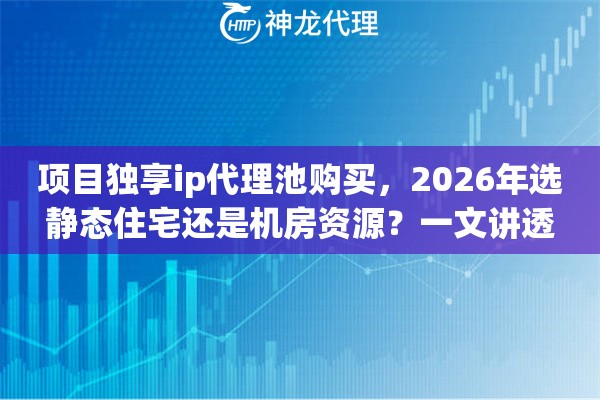 HTTP 神龙代理

项目独享ip代理池购买，2026年选静态住宅还是机房资源？一文讲透